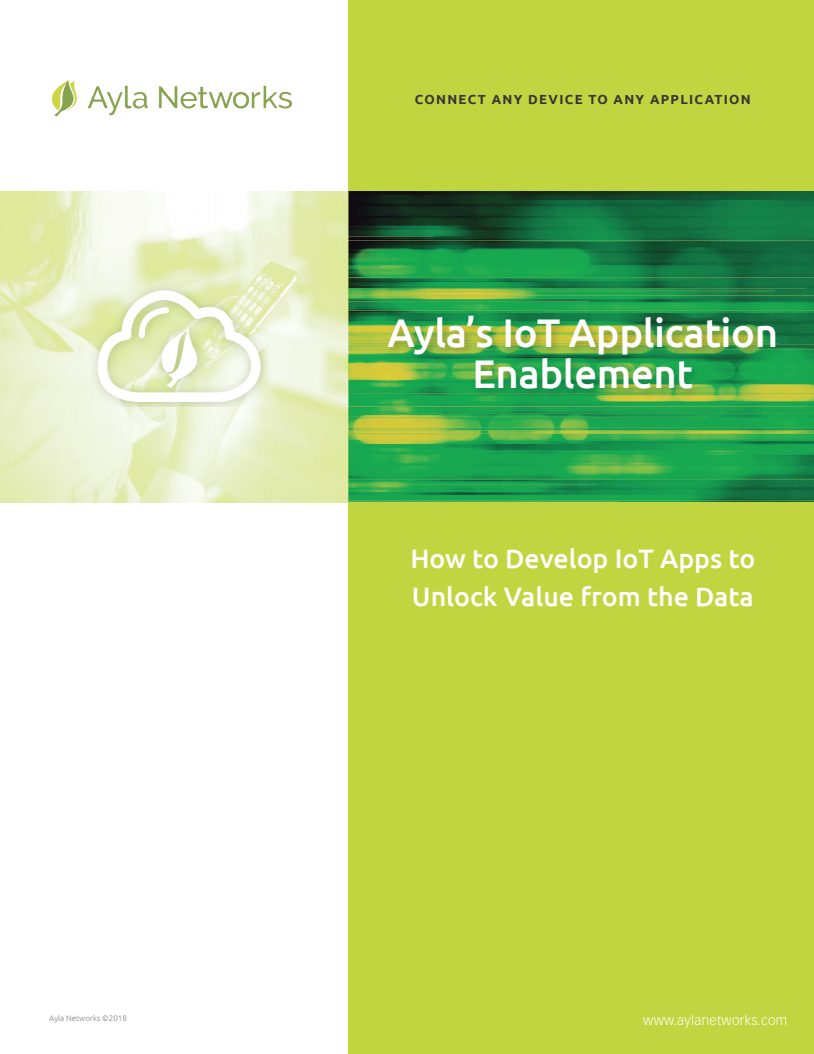 Ayla Networks

CONNECT ANY DEVICE TO ANY APPLICATION

Ayla's IoT Application Enablement

How to Develop IoT Apps to Unlock Value from the Data

Ayla Networks ©2018

www.aylanetworks.com